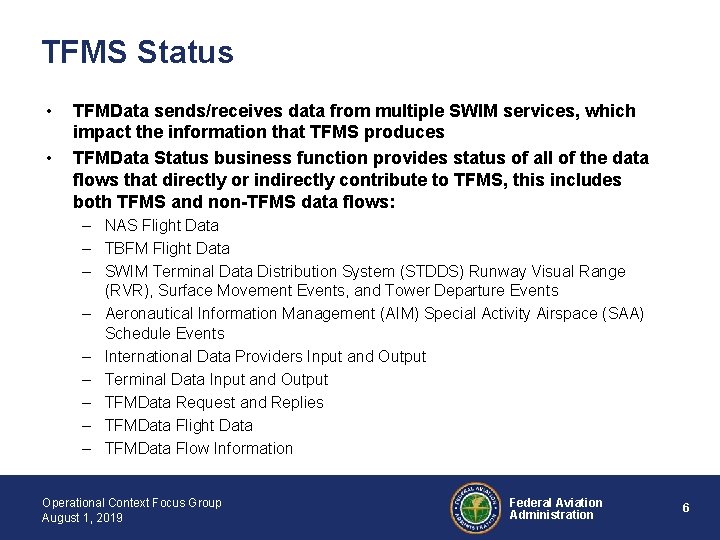 TFMS Status

• TFMData sends/receives data from multiple SWIM services, which impact the information that TFMS produces
• TFMData Status business function provides status of all of the data flows that directly or indirectly contribute to TFMS, this includes both TFMS and non-TFMS data flows:
– NAS Flight Data
– TBFM Flight Data
– SWIM Terminal Data Distribution System (STDDS) Runway Visual Range (RVR), Surface Movement Events, and Tower Departure Events
– Aeronautical Information Management (AIM) Special Activity Airspace (SAA) Schedule Events
– International Data Providers Input and Output
– Terminal Data Input and Output
– TFMData Request and Replies
– TFMData Flight Data
– TFMData Flow Information

Operational Context Focus Group
August 1, 2019

FEDERAL AVIATION ADMINISTRATION

Federal Aviation Administration

6